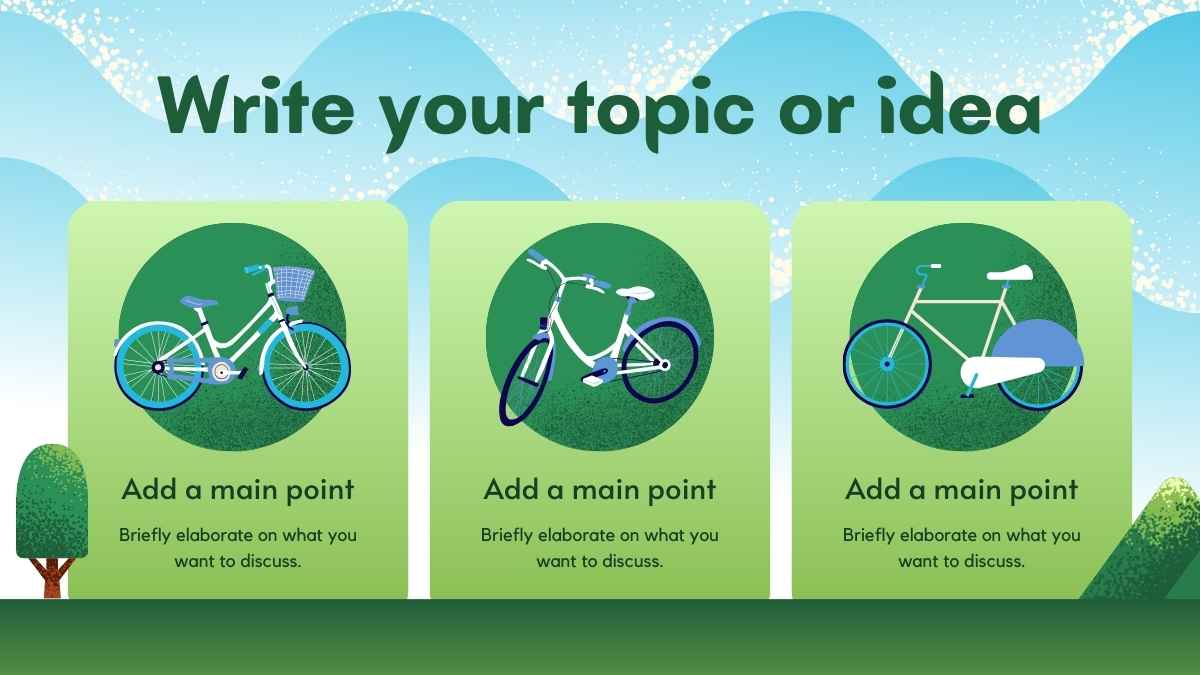 Write your topic or idea

Add a main point

Briefly elaborate on what you want to discuss.

Add a main point

Briefly elaborate on what you want to discuss.

Add a main point

Briefly elaborate on what you want to discuss.